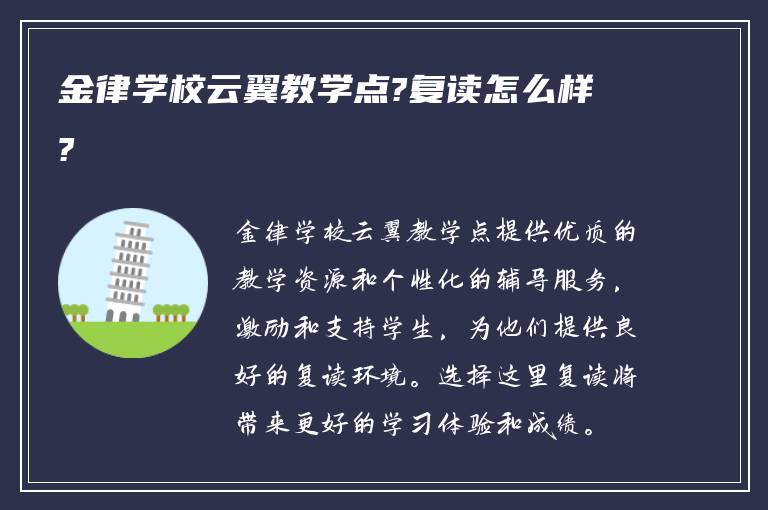 金律学校云翼教学点?复读怎么样?

金律学校云翼教学点提供优质的教学资源和个性化的辅导服务，激励和支持学生，为他们提供良好的复读环境。选择这里复读将带来更好的学习体验和成绩。